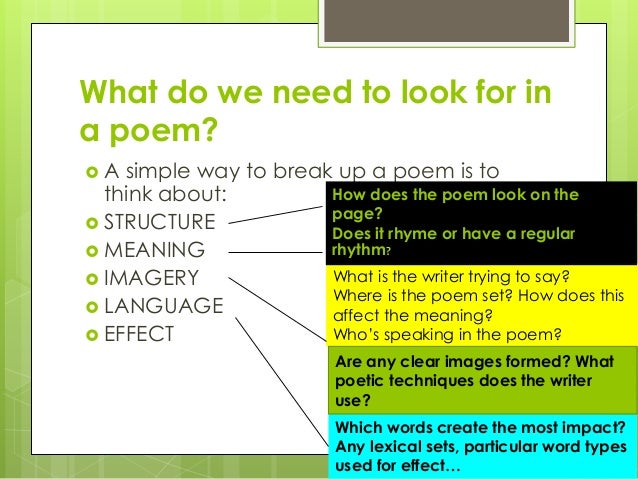 What do we need to look for in a poem?

A simple way to break up a poem is to think about:

STRUCTURE

MEANING

IMAGERY

LANGUAGE

EFFECT

How does the poem look on the page?
Does it rhyme or have a regular rhythm?

What is the writer trying to say?
Where is the poem set? How does this affect the meaning?
Who's speaking in the poem?

Are any clear images formed? What poetic techniques does the writer use?

Which words create the most impact? Any lexical sets, particular word types used for effect…